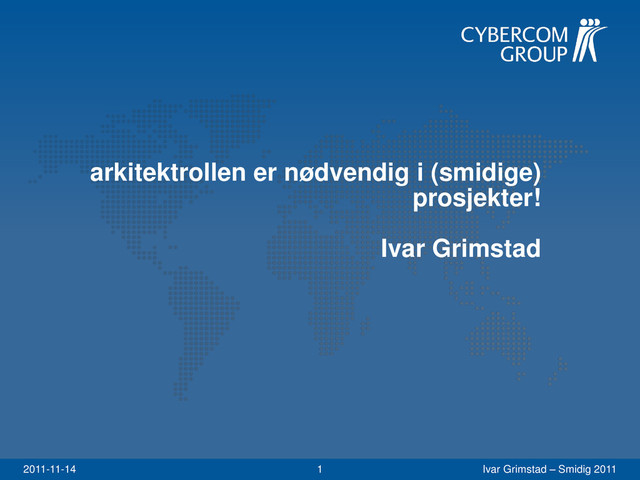 CYBERCOM GROUP

arkitektrollen er nødvendig i (smidige) prosjekter!

Ivar Grimstad

2011-11-14

1

Ivar Grimstad – Smidig 2011